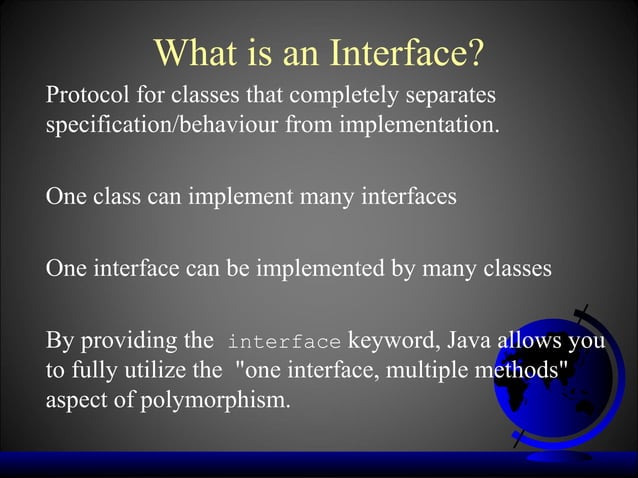 What is an Interface?

Protocol for classes that completely separates specification/behaviour from implementation.

One class can implement many interfaces

One interface can be implemented by many classes

By providing the interface keyword, Java allows you to fully utilize the "one interface, multiple methods" aspect of polymorphism.